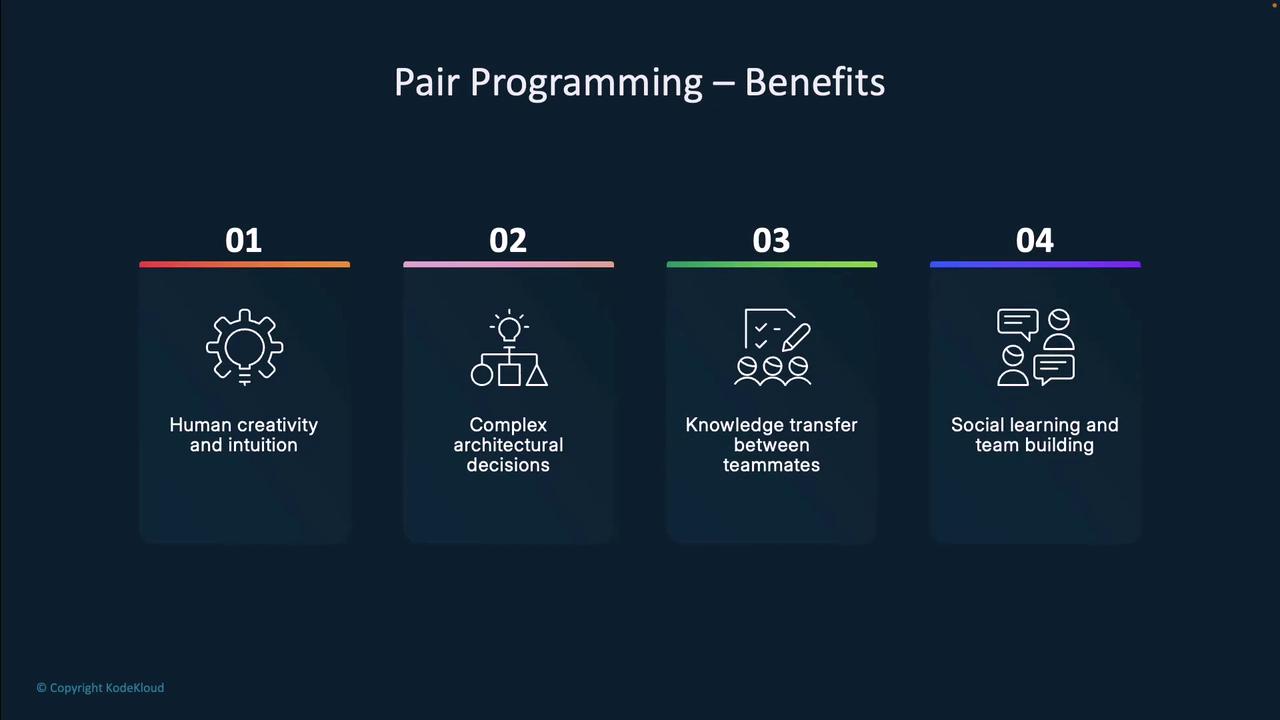 Pair Programming – Benefits

01

Human creativity and intuition

02

Complex architectural decisions

03

Knowledge transfer between teammates

04

Social learning and team building

© Copyright KodeKloud